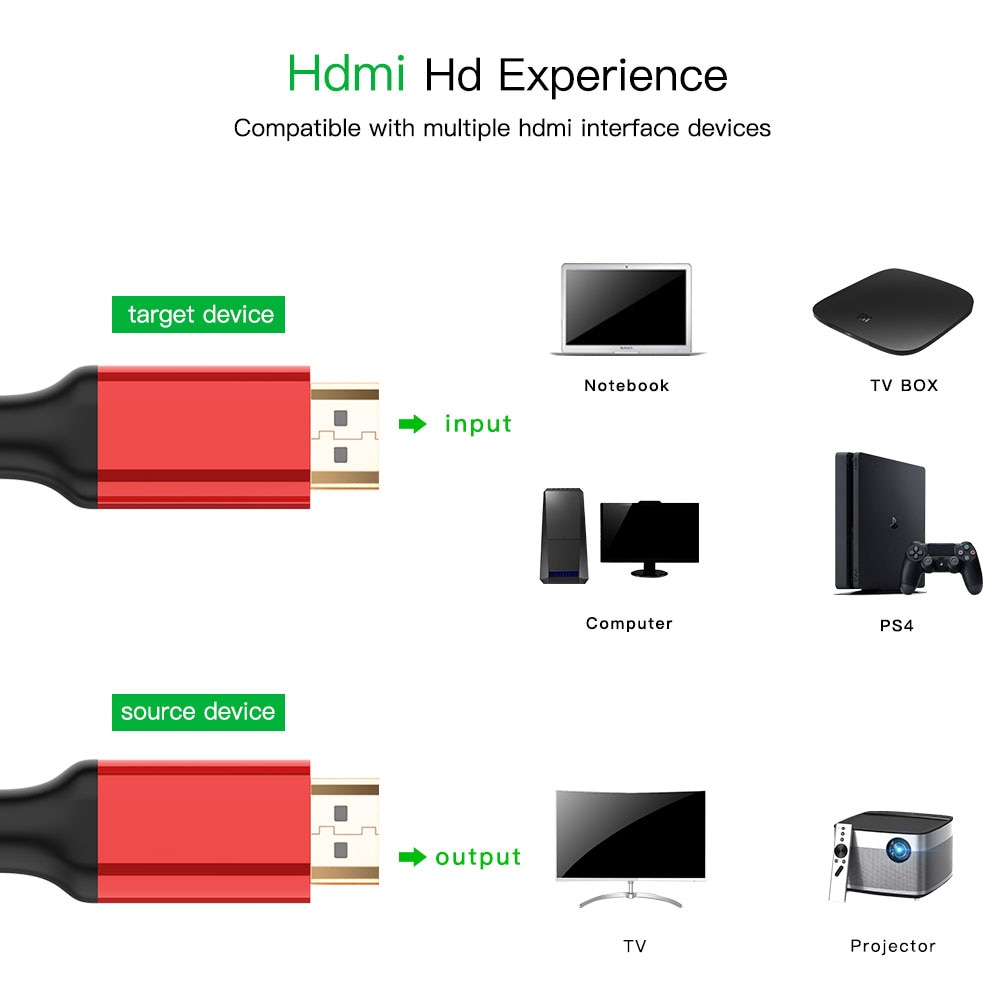 Hdmi Hd Experience

Compatible with multiple hdmi interface devices

target device

input

Notebook

TV BOX

Computer

PS4

source device

output

TV

Projector